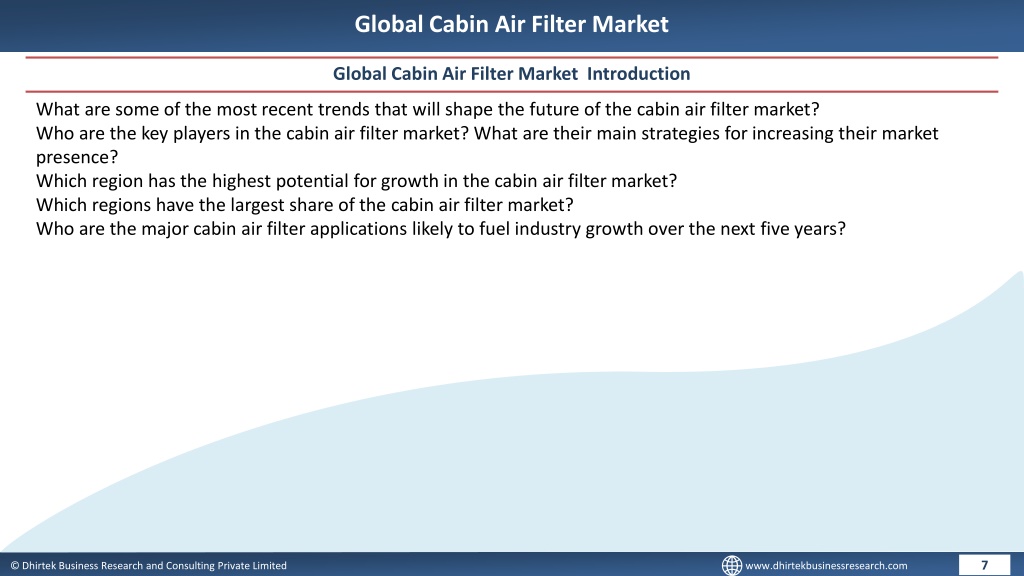 Global Cabin Air Filter Market

Global Cabin Air Filter Market Introduction

What are some of the most recent trends that will shape the future of the cabin air filter market?
Who are the key players in the cabin air filter market? What are their main strategies for increasing their market presence?
Which region has the highest potential for growth in the cabin air filter market?
Which regions have the largest share of the cabin air filter market?
Who are the major cabin air filter applications likely to fuel industry growth over the next five years?

© Dhirtek Business Research and Consulting Private Limited

www.dhirtekbusinessresearch.com

7